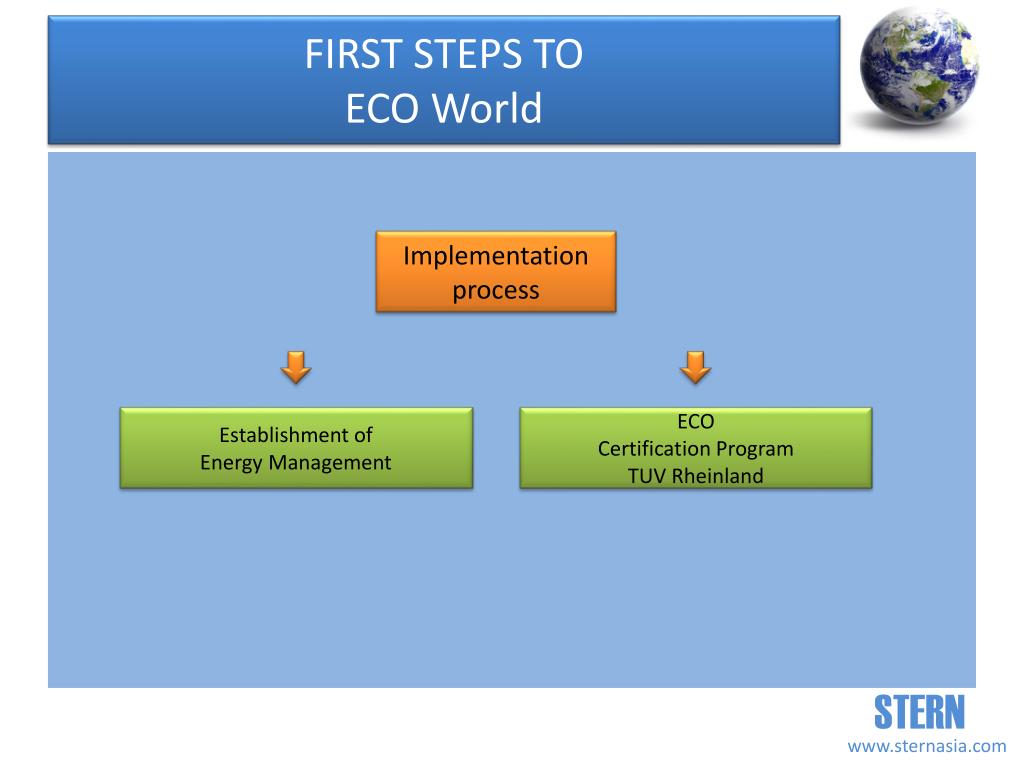 FIRST STEPS TO
ECO World

Implementation process

Establishment of
Energy Management

ECO
Certification Program
TUV Rheinland

STERN
www.sternasia.com